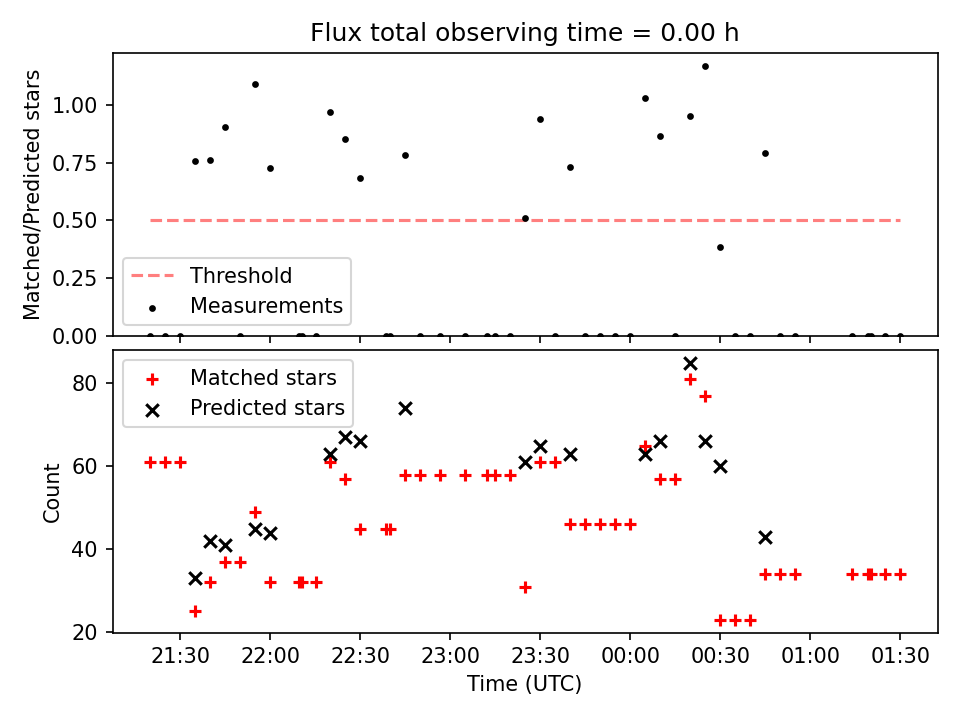 Flux total observing time = 0.00 h

Matched/Predicted stars

1.00
0.75
0.50
0.25
0.00

Threshold
Measurements

Matched stars
Predicted stars

Count

80
60
40
20

21:30
22:00
22:30
23:00
23:30
00:00
00:30
01:00
01:30

Time (UTC)